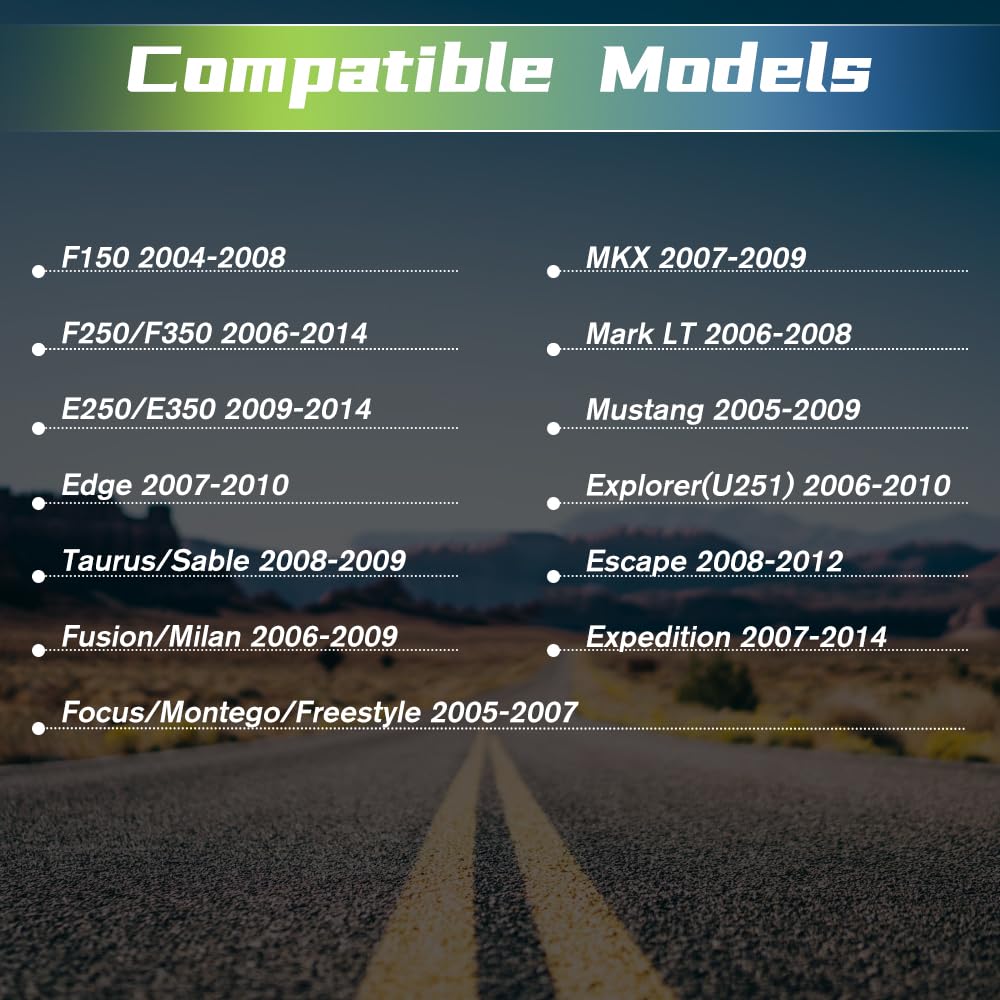 Compatible Models

F150 2004-2008

F250/F350 2006-2014

E250/E350 2009-2014

Edge 2007-2010

Taurus/Sable 2008-2009

Fusion/Milan 2006-2009

Focus/Montego/Freestyle 2005-2007

MKX 2007-2009

Mark LT 2006-2008

Mustang 2005-2009

Explorer(U251) 2006-2010

Escape 2008-2012

Expedition 2007-2014